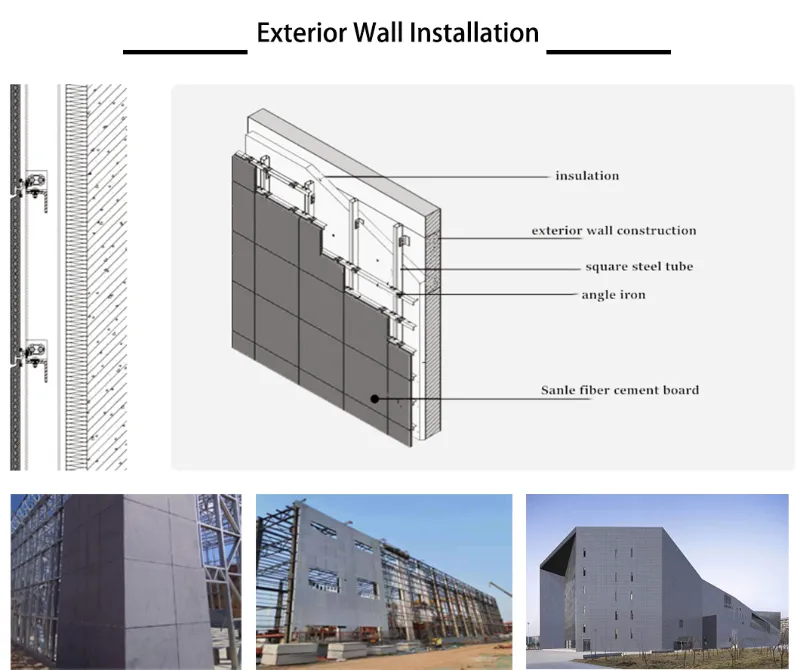 Exterior Wall Installation

insulation

exterior wall construction

square steel tube

angle iron

Sanle fiber cement board